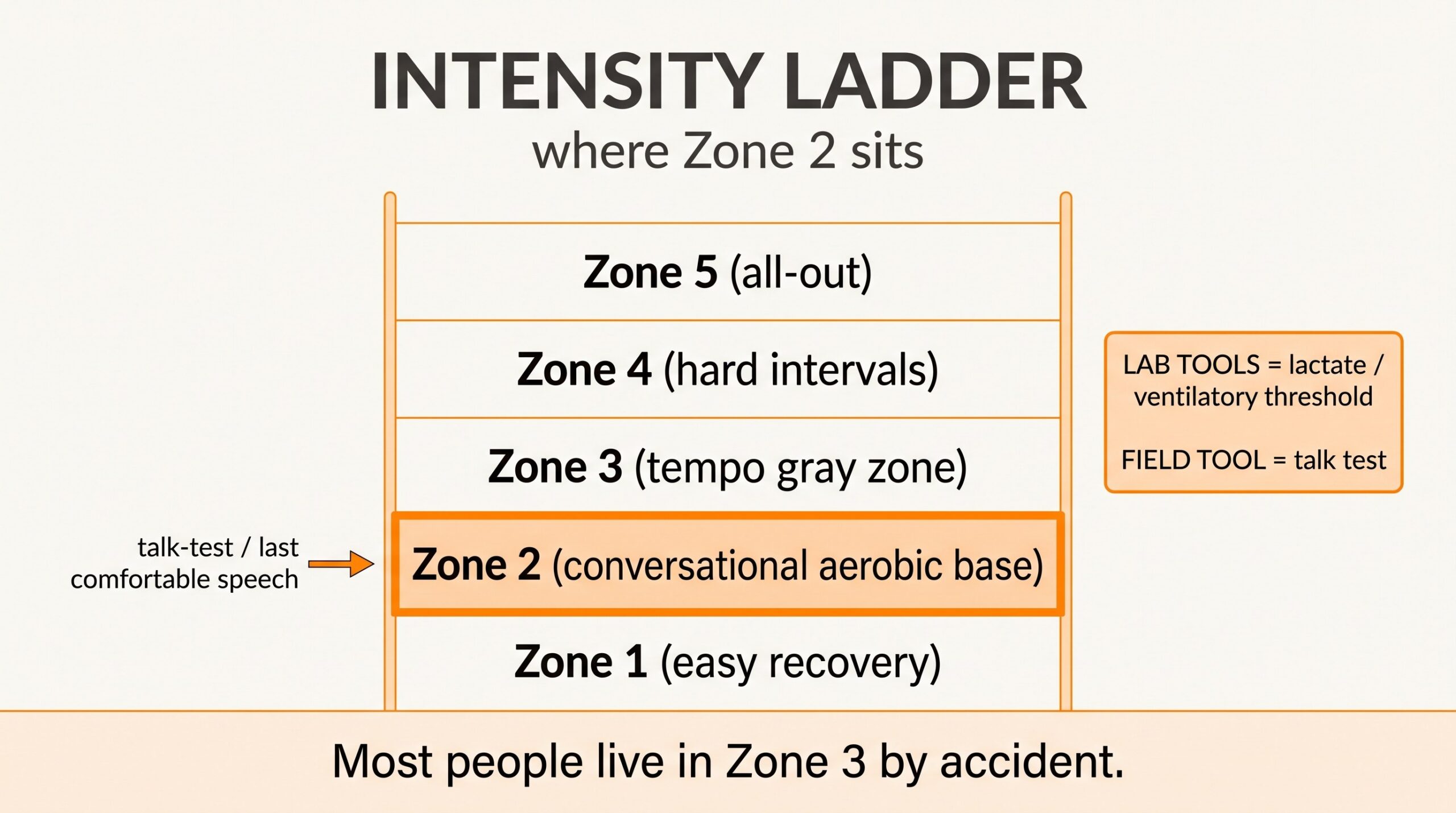 INTENSITY LADDER
where Zone 2 sits

Zone 5 (all-out)

Zone 4 (hard intervals)

Zone 3 (tempo gray zone)

talk-test / last comfortable speech

Zone 2 (conversational aerobic base)

Zone 1 (easy recovery)

LAB TOOLS = lactate / ventilatory threshold

FIELD TOOL = talk test

Most people live in Zone 3 by accident.